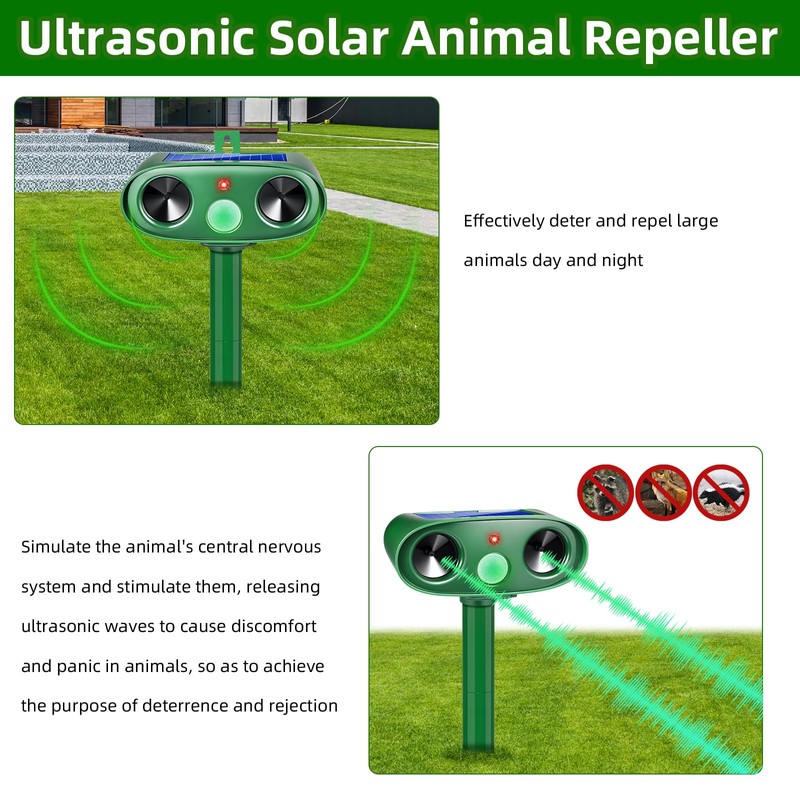 Ultrasonic Solar Animal Repeller

Effectively deter and repel large animals day and night

Simulate the animal's central nervous system and stimulate them, releasing ultrasonic waves to cause discomfort and panic in animals, so as to achieve the purpose of deterrence and rejection